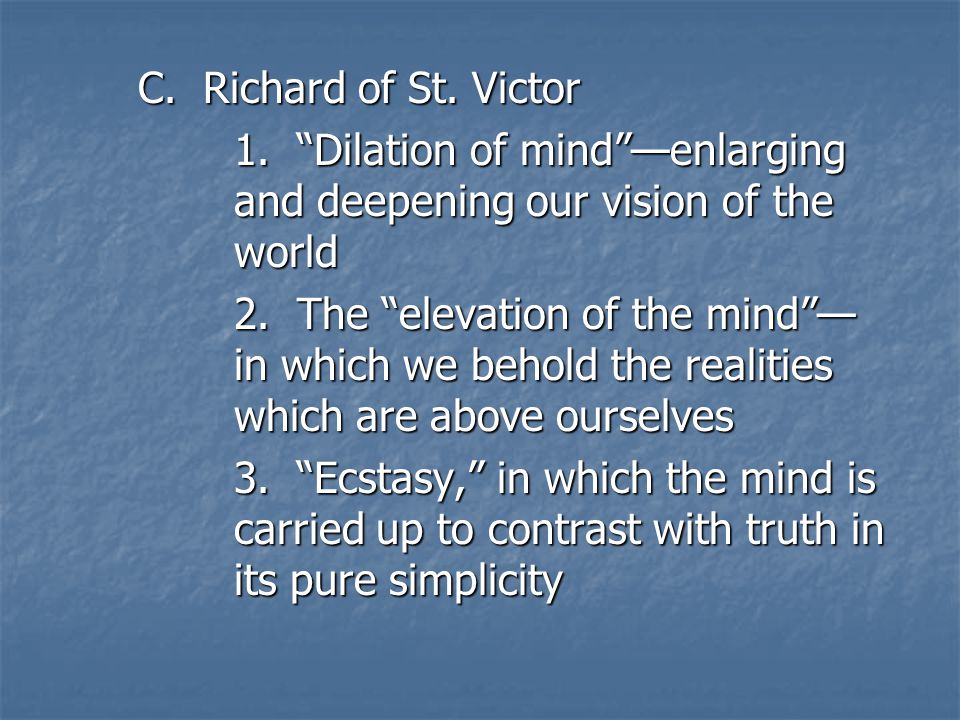 C. Richard of St. Victor

1. “Dilation of mind”—enlarging and deepening our vision of the world

2. The “elevation of the mind”—in which we behold the realities which are above ourselves

3. “Ecstasy,” in which the mind is carried up to contrast with truth in its pure simplicity